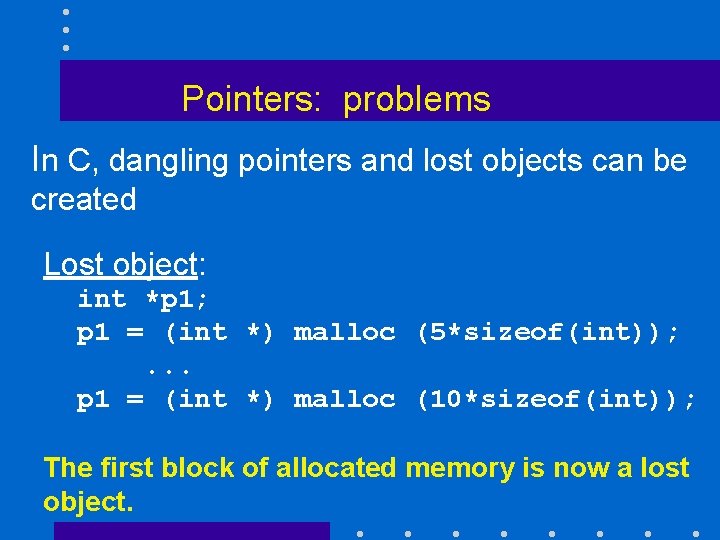 Pointers: problems

In C, dangling pointers and lost objects can be created

Lost object:

int *p1;
p1 = (int *) malloc (5*sizeof(int));
...
p1 = (int *) malloc (10*sizeof(int));

The first block of allocated memory is now a lost object.